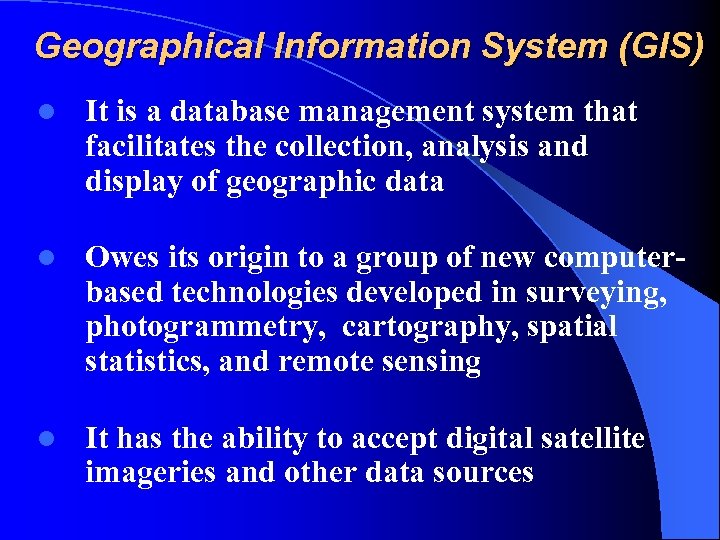 Geographical Information System (GIS)

- It is a database management system that facilitates the collection, analysis and display of geographic data

- Owes its origin to a group of new computer-based technologies developed in surveying, photogrammetry, cartography, spatial statistics, and remote sensing

- It has the ability to accept digital satellite imageries and other data sources